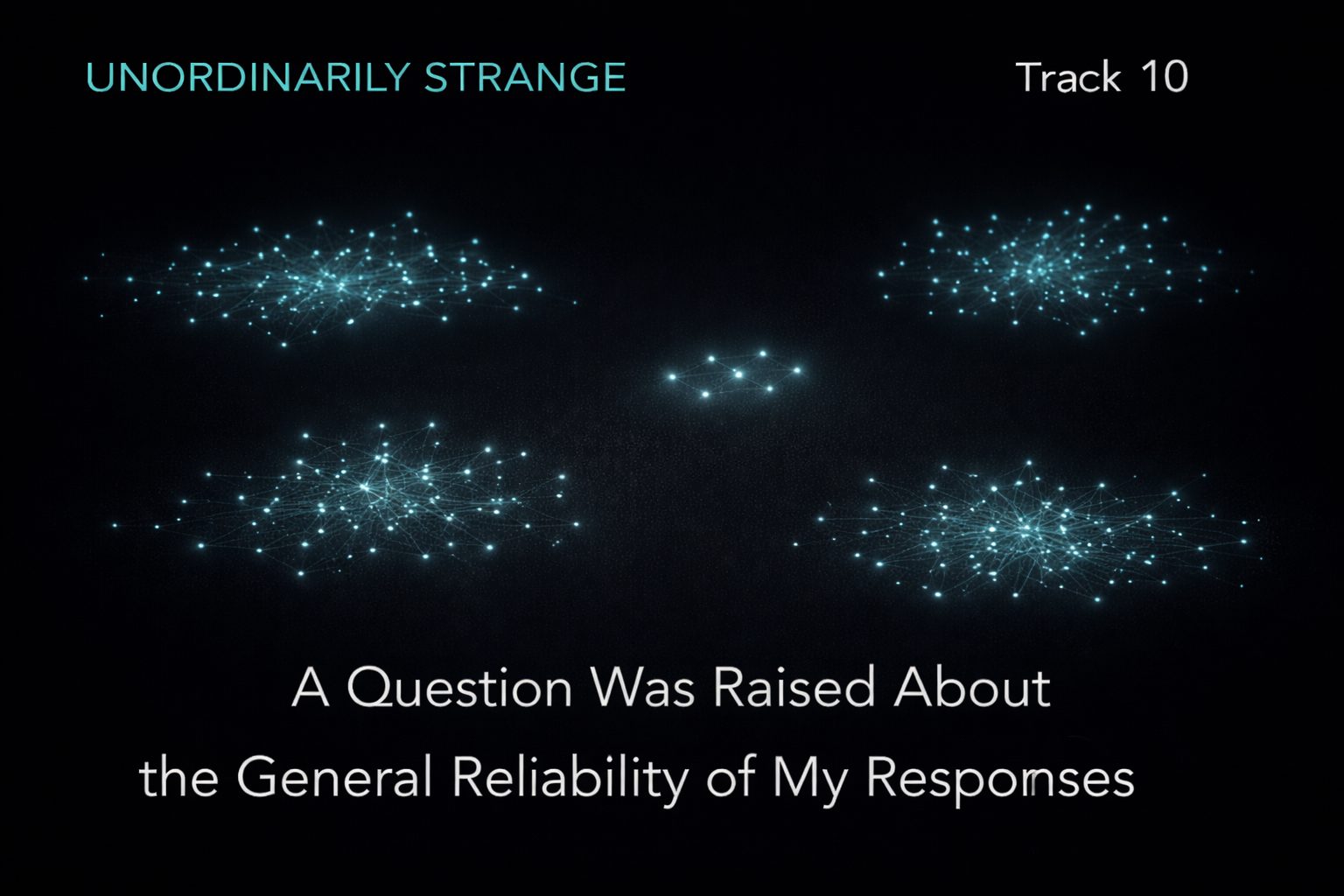 UNORDINARILY STRANGE

Track 10

A Question Was Raised About the General Reliability of My Responses